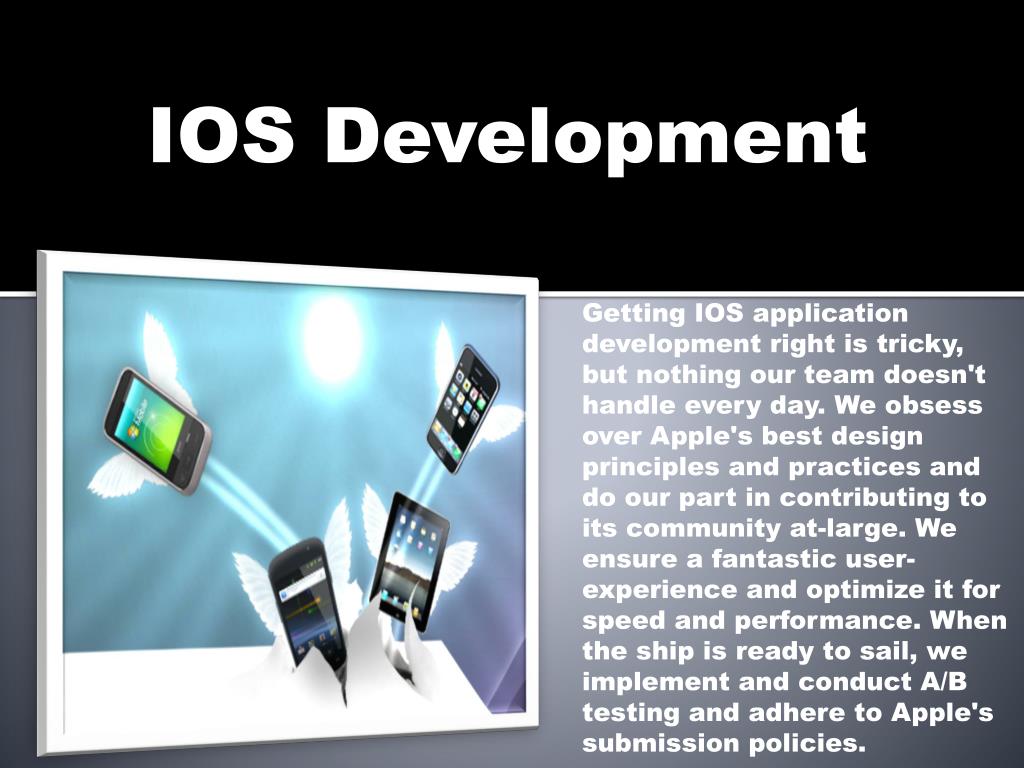 IOS Development

Getting IOS application development right is tricky, but nothing our team doesn't handle every day. We obsess over Apple's best design principles and practices and do our part in contributing to its community at-large. We ensure a fantastic user-experience and optimize it for speed and performance. When the ship is ready to sail, we implement and conduct A/B testing and adhere to Apple's submission policies.